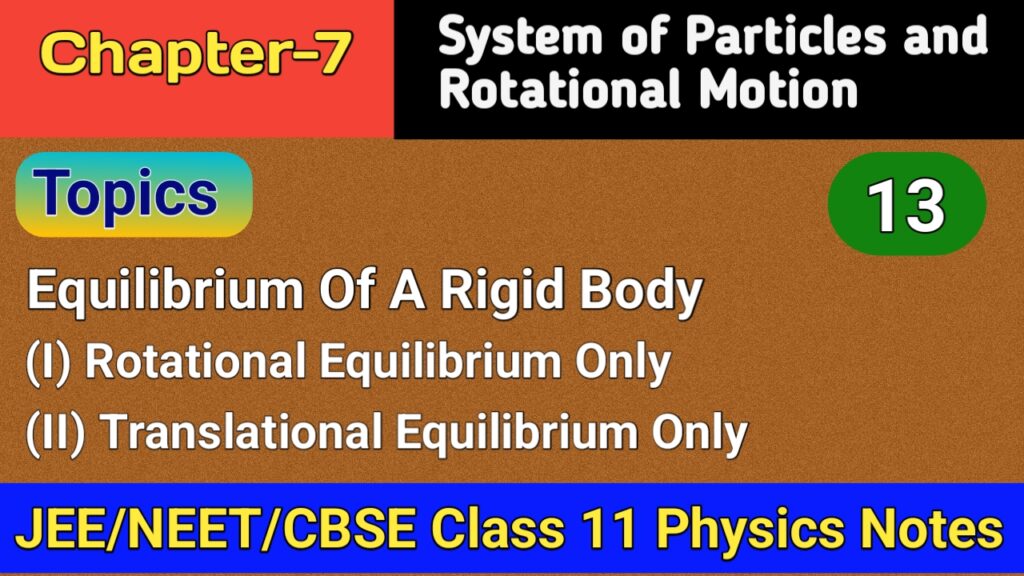 Chapter-7

System of Particles and Rotational Motion

Topics

13

Equilibrium Of A Rigid Body

(I) Rotational Equilibrium Only

(II) Translational Equilibrium Only

JEE/NEET/CBSE Class 11 Physics Notes